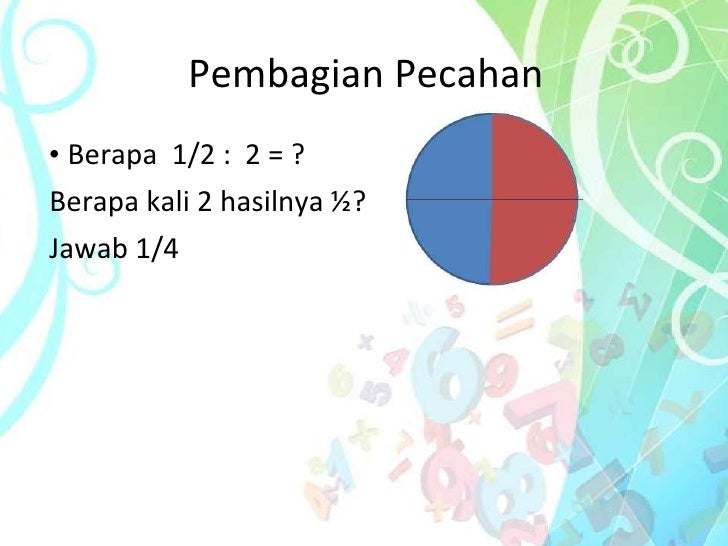 Pembagian Pecahan

• Berapa 1/2 : 2 = ?

Berapa kali 2 hasilnya ½?

Jawab 1/4